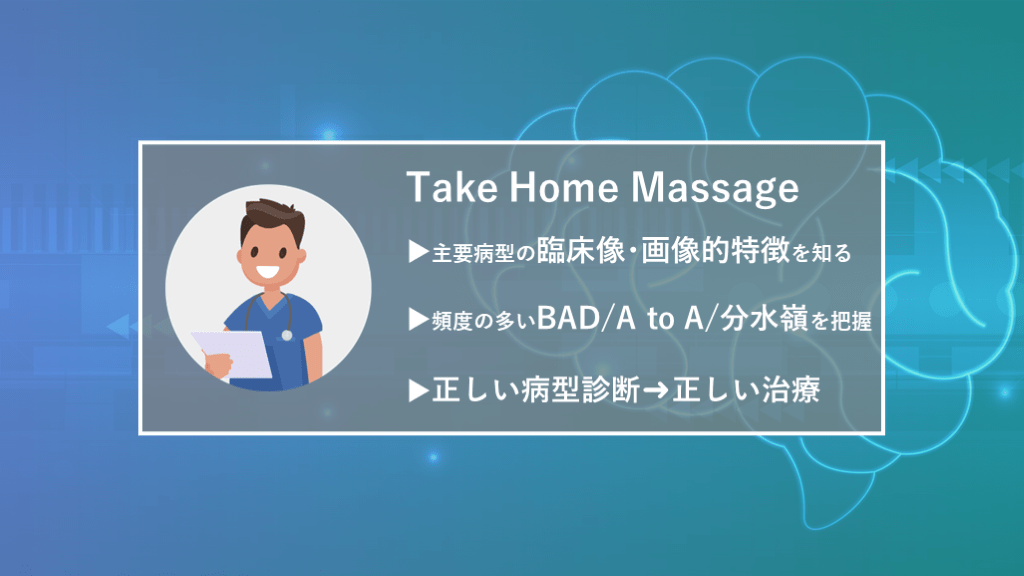 Take Home Massage

▶主要病型の臨床像･画像的特徴を知る

▶頻度の多いBAD/A to A/分水嶺を把握

▶正しい病型診断→正しい治療